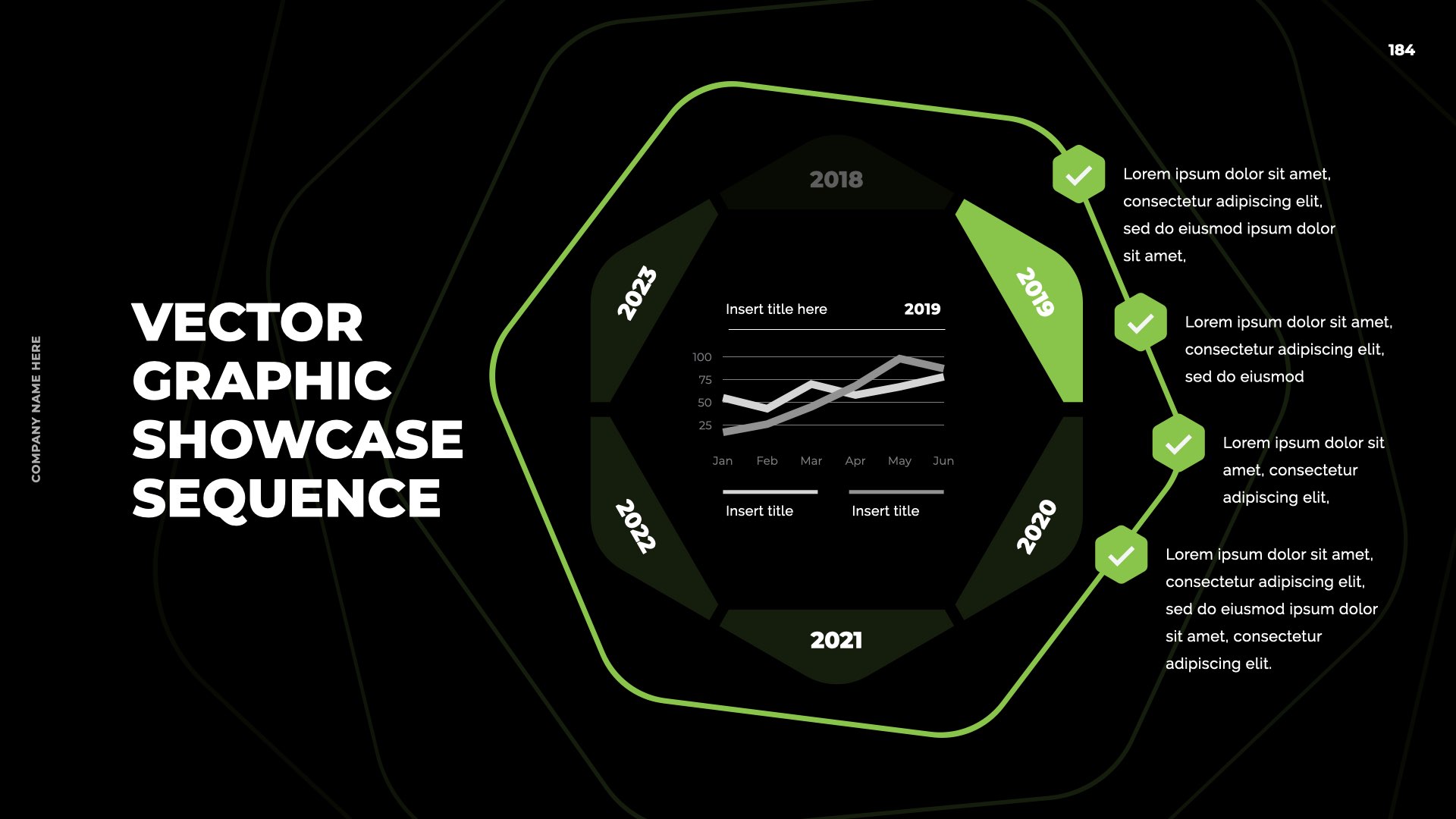 184

COMPANY NAME HERE

VECTOR GRAPHIC SHOWCASE SEQUENCE

2018

2019

2020

2021

2022

2023

Insert title here 2019

100
75
50
25

Jan Feb Mar Apr May Jun

Insert title Insert title

Lorem ipsum dolor sit amet, consectetur adipiscing elit, sed do eiusmod ipsum dolor sit amet,

Lorem ipsum dolor sit amet, consectetur adipiscing elit, sed do eiusmod

Lorem ipsum dolor sit amet, consectetur adipiscing elit,

Lorem ipsum dolor sit amet, consectetur adipiscing elit, sed do eiusmod ipsum dolor sit amet, consectetur adipiscing elit.